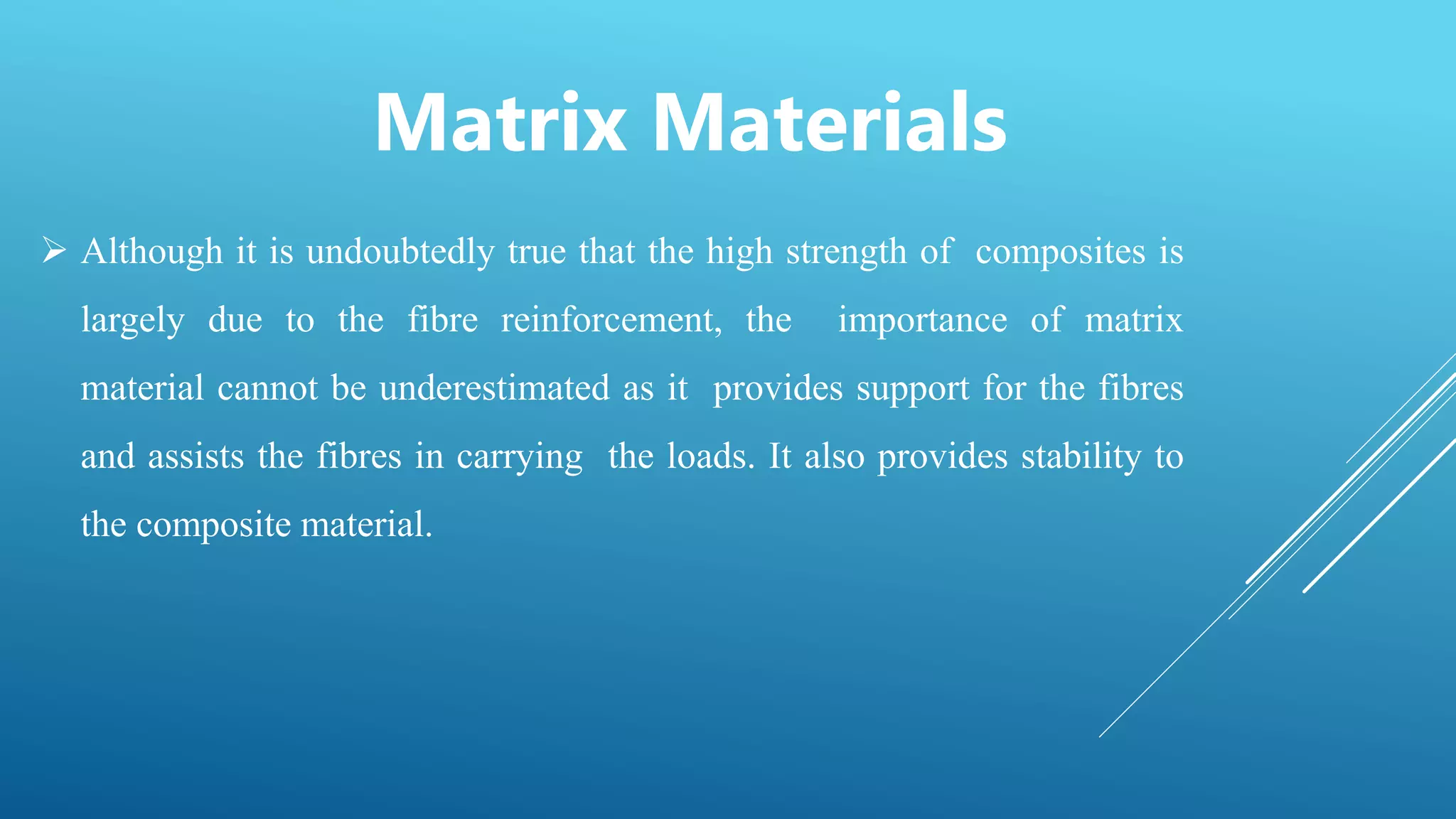 Matrix Materials

➢ Although it is undoubtedly true that the high strength of composites is largely due to the fibre reinforcement, the importance of matrix material cannot be underestimated as it provides support for the fibres and assists the fibres in carrying the loads. It also provides stability to the composite material.